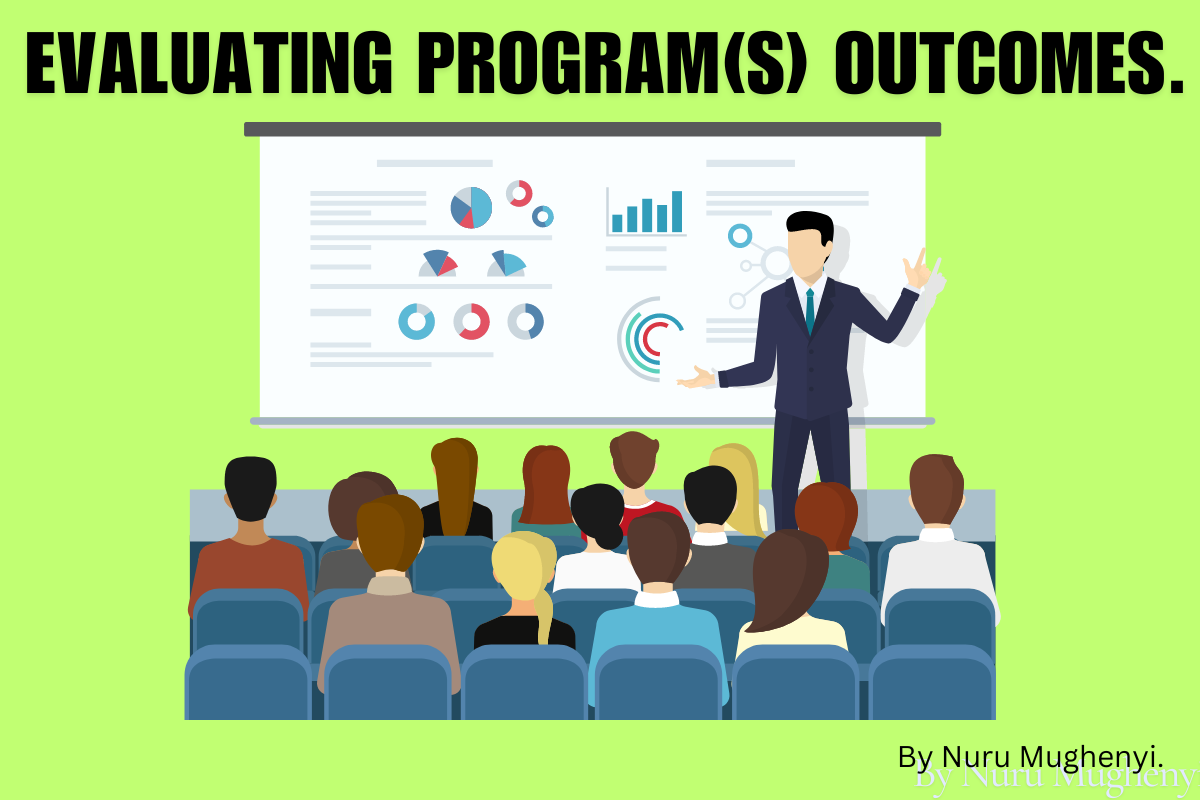 EVALUATING PROGRAM(S) OUTCOMES.

By Nuru Mughenyi.

By Nuru Mugheny